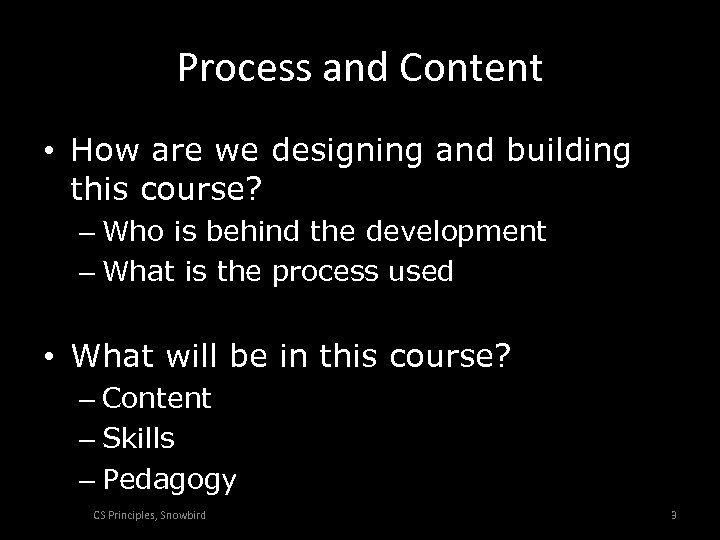 Process and Content

• How are we designing and building this course?
– Who is behind the development
– What is the process used

• What will be in this course?
– Content
– Skills
– Pedagogy

CS Principles, Snowbird

3